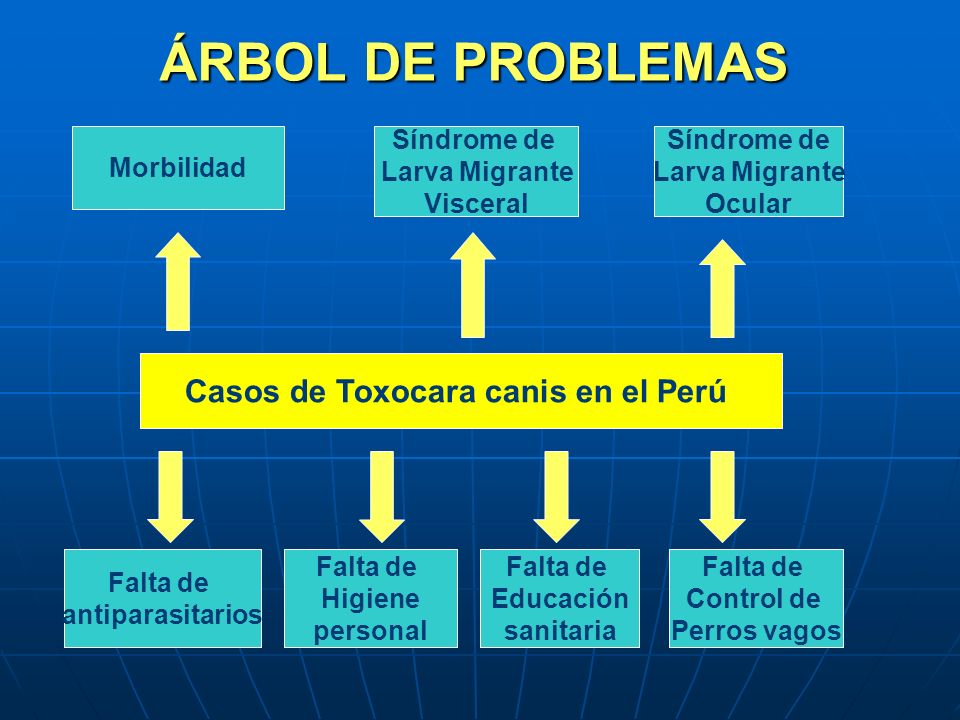 ÁRBOL DE PROBLEMAS

Morbilidad

Síndrome de Larva Migrante Visceral

Síndrome de Larva Migrante Ocular

Casos de Toxocara canis en el Perú

Falta de antiparasitarios

Falta de Higiene personal

Falta de Educación sanitaria

Falta de Control de Perros vagos